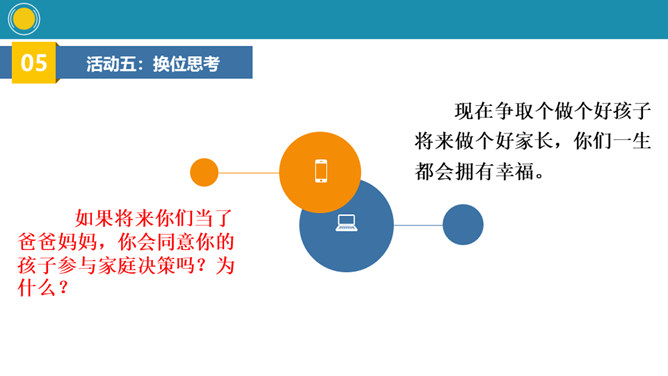 05 活动五：换位思考

现在争取个做个好孩子将来做个好家长，你们一生都会拥有幸福。

如果将来你们当了爸爸妈妈，你会同意你的孩子参与家庭决策吗？为什么？